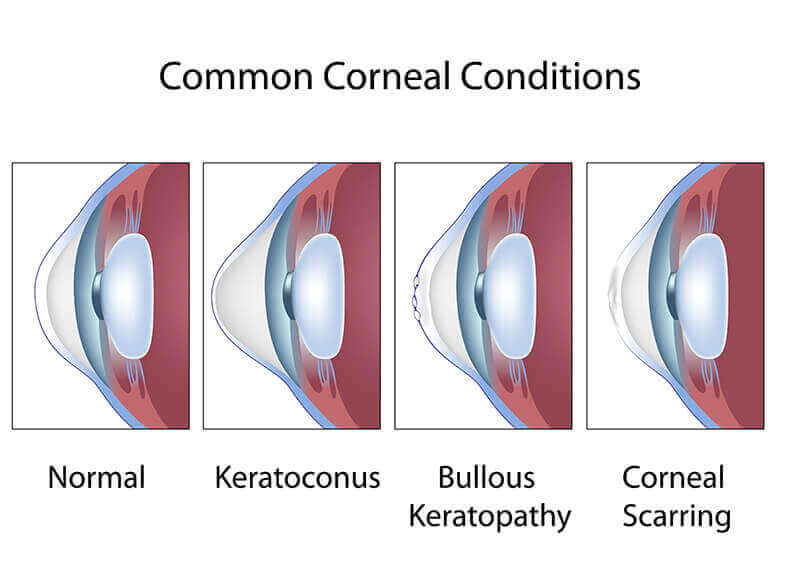 Common Corneal Conditions

Normal

Keratoconus

Bullous Keratopathy

Corneal Scarring